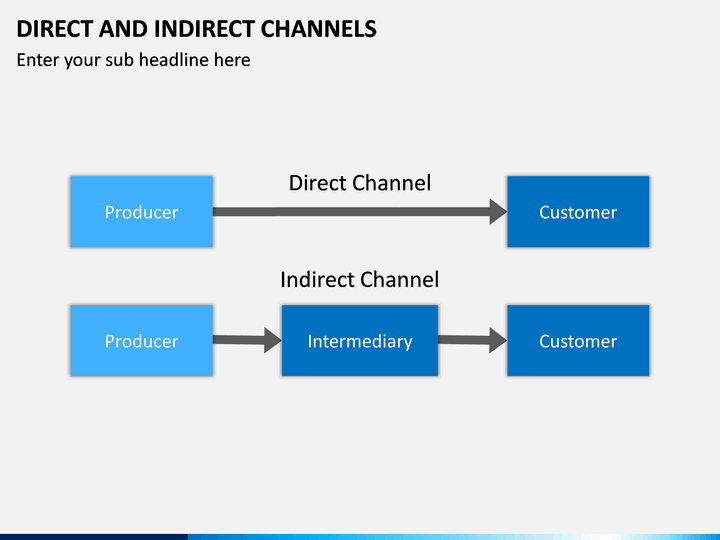 DIRECT AND INDIRECT CHANNELS

Enter your sub headline here

Direct Channel

Producer

Customer

Indirect Channel

Producer

Intermediary

Customer